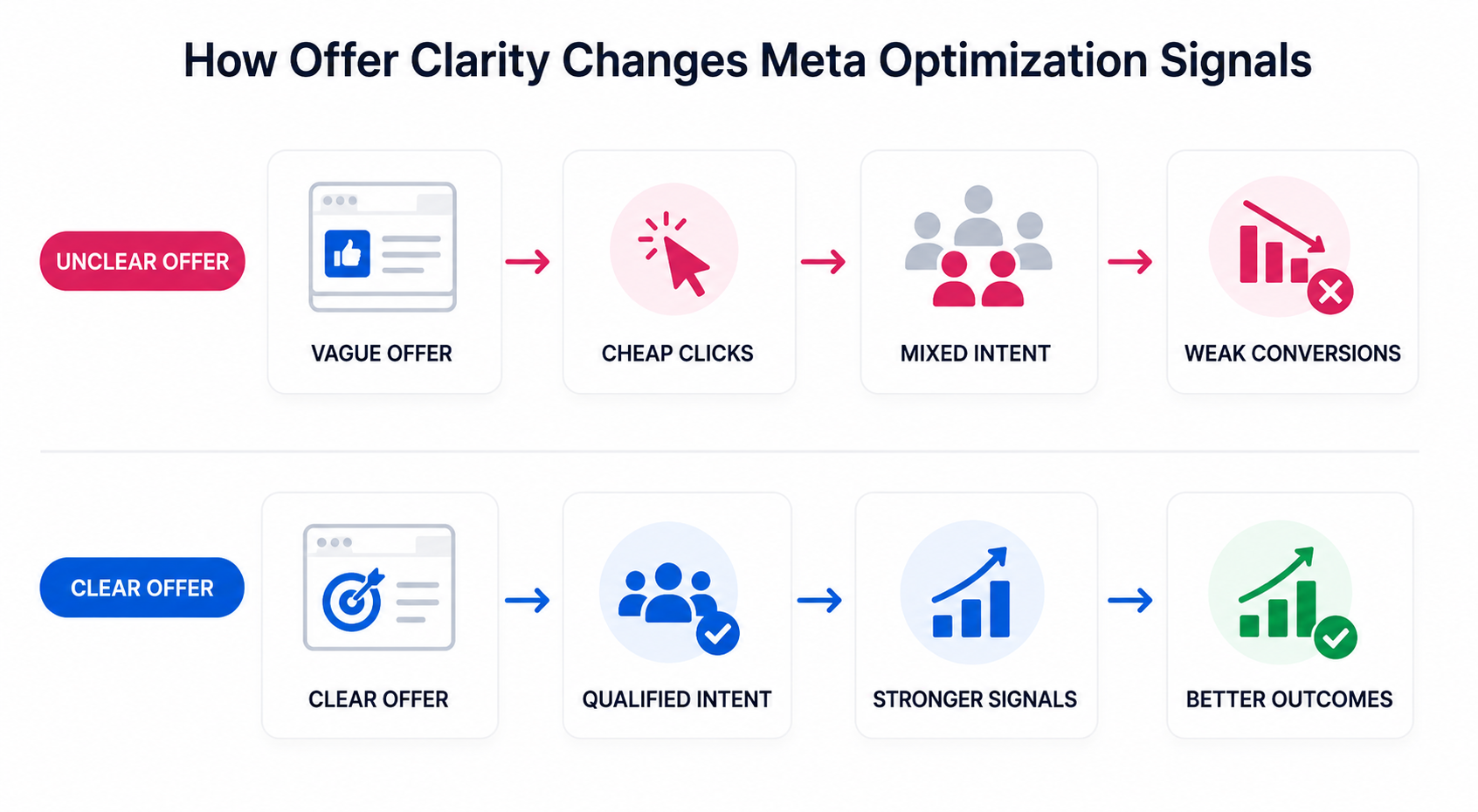 How Offer Clarity Changes Meta Optimization Signals

UNCLEAR OFFER

VAGUE OFFER

CHEAP CLICKS

MIXED INTENT

WEAK CONVERSIONS

CLEAR OFFER

CLEAR OFFER

QUALIFIED INTENT

STRONGER SIGNALS

BETTER OUTCOMES